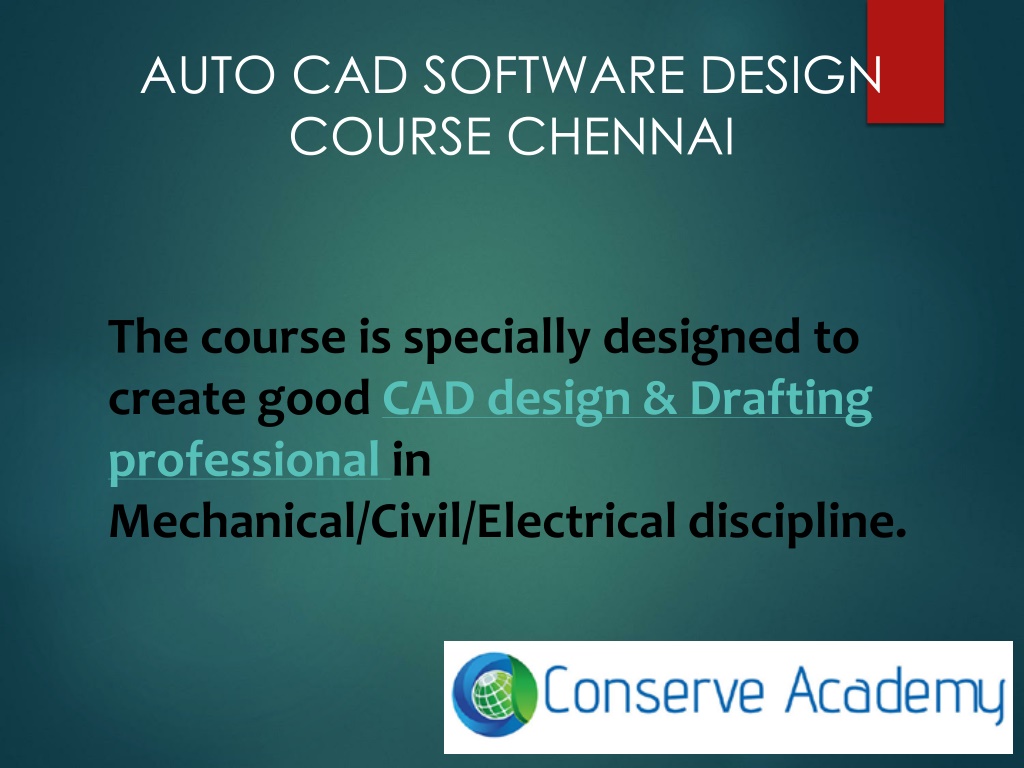 AUTO CAD SOFTWARE DESIGN COURSE CHENNAI

The course is specially designed to create good CAD design & Drafting professional in Mechanical/Civil/Electrical discipline.

Conserve Academy